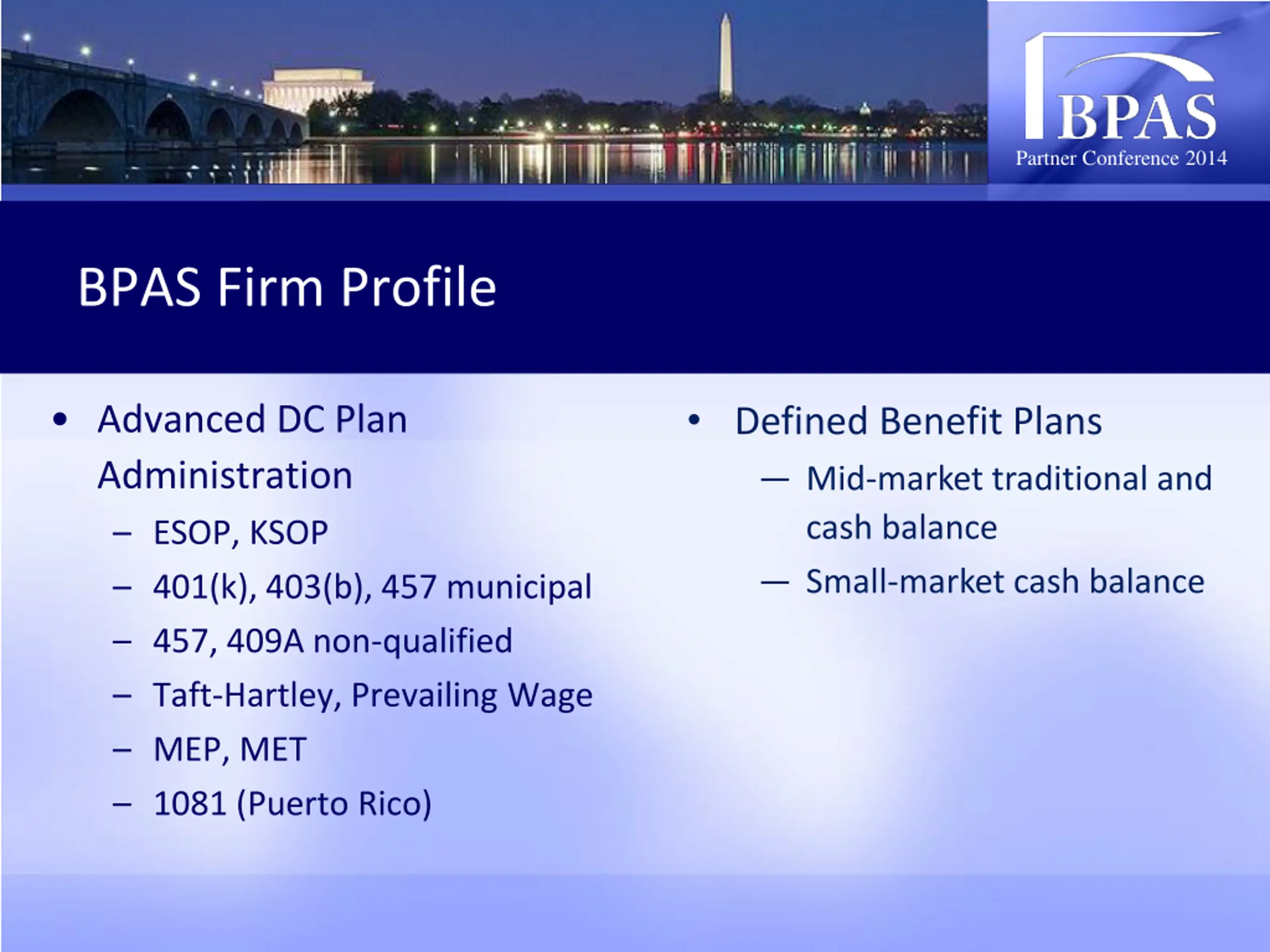 BPAS
Partner Conference 2014

BPAS Firm Profile

• Advanced DC Plan Administration
– ESOP, KSOP
– 401(k), 403(b), 457 municipal
– 457, 409A non-qualified
– Taft-Hartley, Prevailing Wage
– MEP, MET
– 1081 (Puerto Rico)

• Defined Benefit Plans
— Mid-market traditional and cash balance
— Small-market cash balance